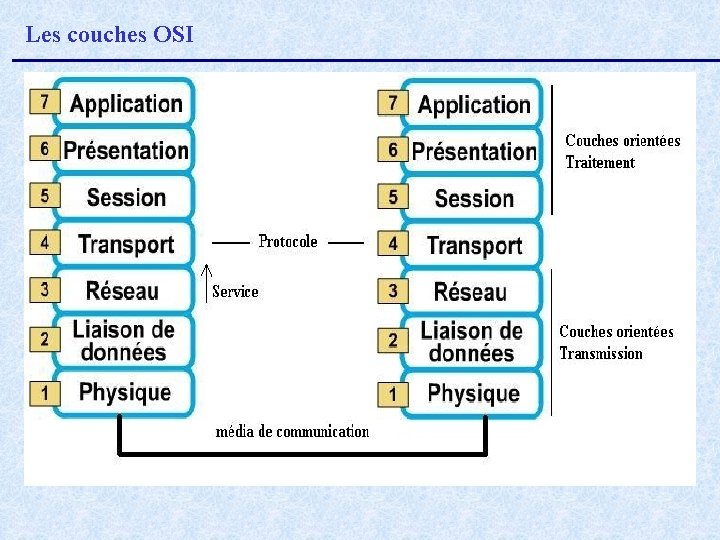 Les couches OSI

7 Application
6 Présentation
5 Session
4 Transport
3 Réseau
2 Liaison de données
1 Physique

Protocole

Service

7 Application
6 Présentation
5 Session
4 Transport
3 Réseau
2 Liaison de données
1 Physique

Couches orientées Traitement

Couches orientées Transmission

média de communication